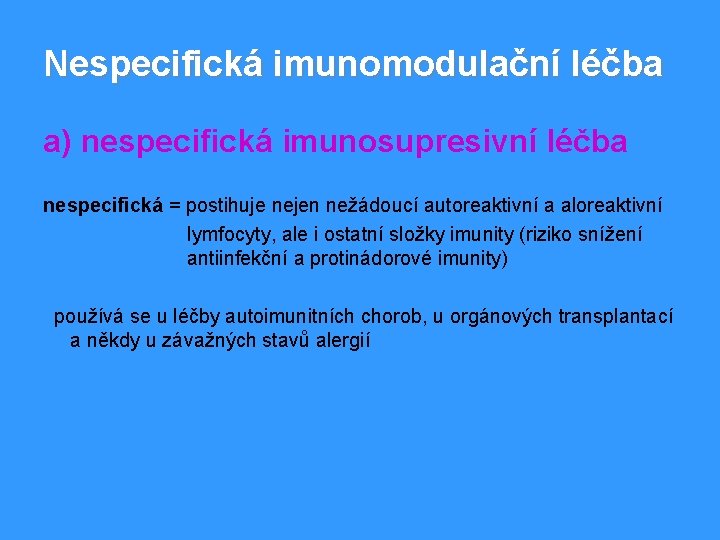 Nespecifická imunomodulační léčba

a) nespecifická imunosupresivní léčba

nespecifická = postihuje nejen nežádoucí autoreaktivní a aloreaktivní lymfocyty, ale i ostatní složky imunity (riziko snížení antiinfekční a protinádorové imunity)

používá se u léčby autoimunitních chorob, u orgánových transplantací a někdy u závažných stavů alergií